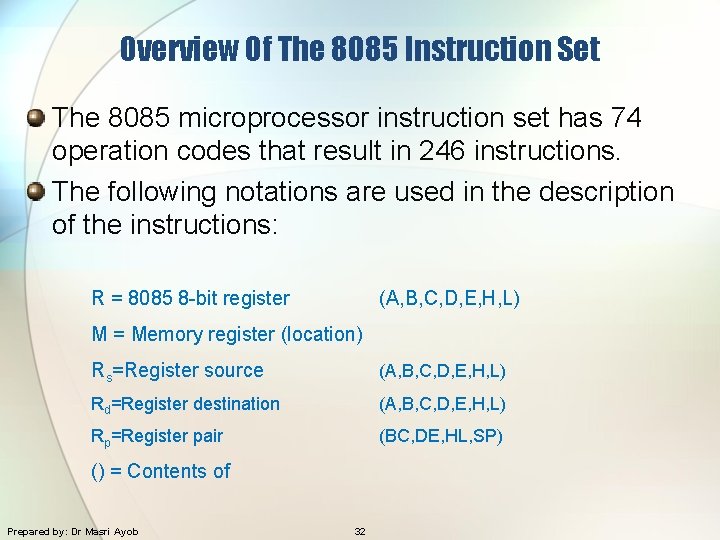 Overview Of The 8085 Instruction Set

The 8085 microprocessor instruction set has 74 operation codes that result in 246 instructions.

The following notations are used in the description of the instructions:

R = 8085 8-bit register (A,B,C,D,E,H,L)

M = Memory register (location)

$R_s$=Register source (A,B,C,D,E,H,L)

$R_d$=Register destination (A,B,C,D,E,H,L)

$R_p$=Register pair (BC,DE,HL,SP)

() = Contents of

Prepared by: Dr Masri Ayob 32